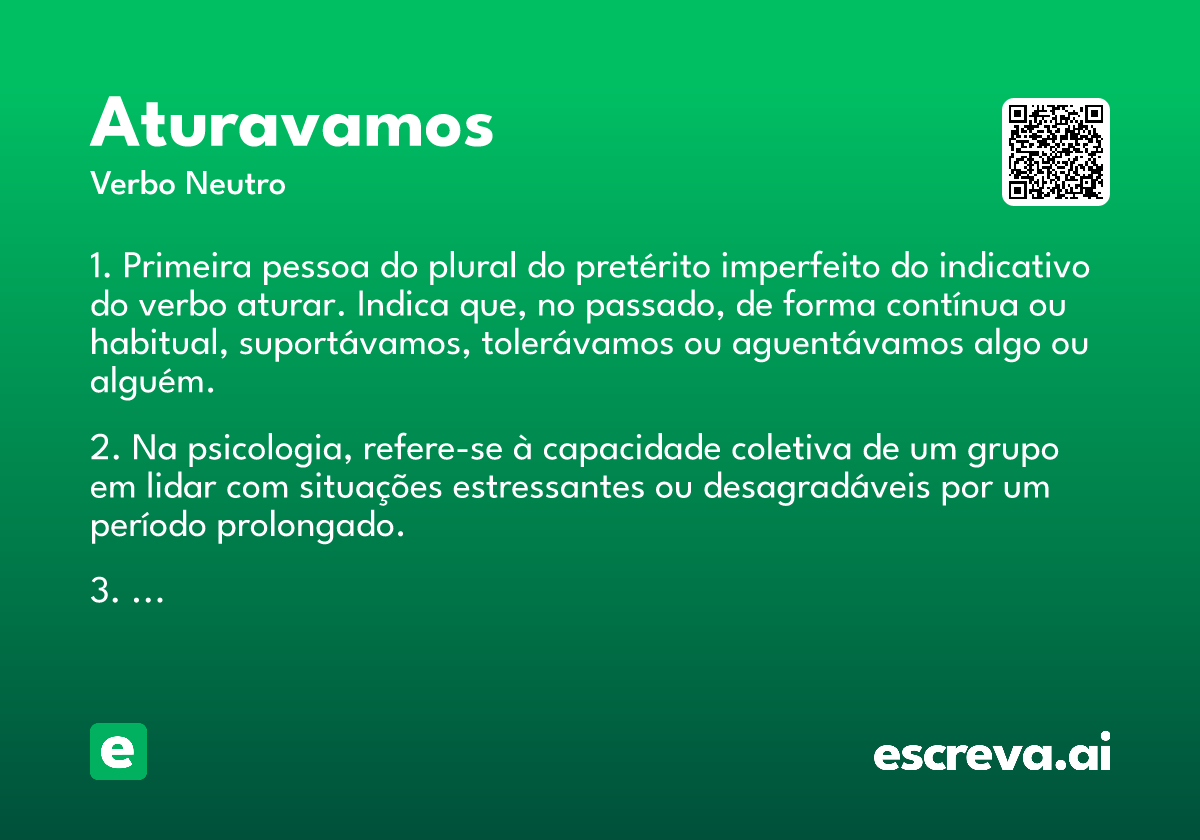 Aturavamos

Verbo Neutro

1. Primeira pessoa do plural do pretérito imperfeito do indicativo do verbo aturar. Indica que, no passado, de forma contínua ou habitual, suportávamos, tolerávamos ou aguentávamos algo ou alguém.

2. Na psicologia, refere-se à capacidade coletiva de um grupo em lidar com situações estressantes ou desagradáveis por um período prolongado.

3. ...

e

escreva.ai